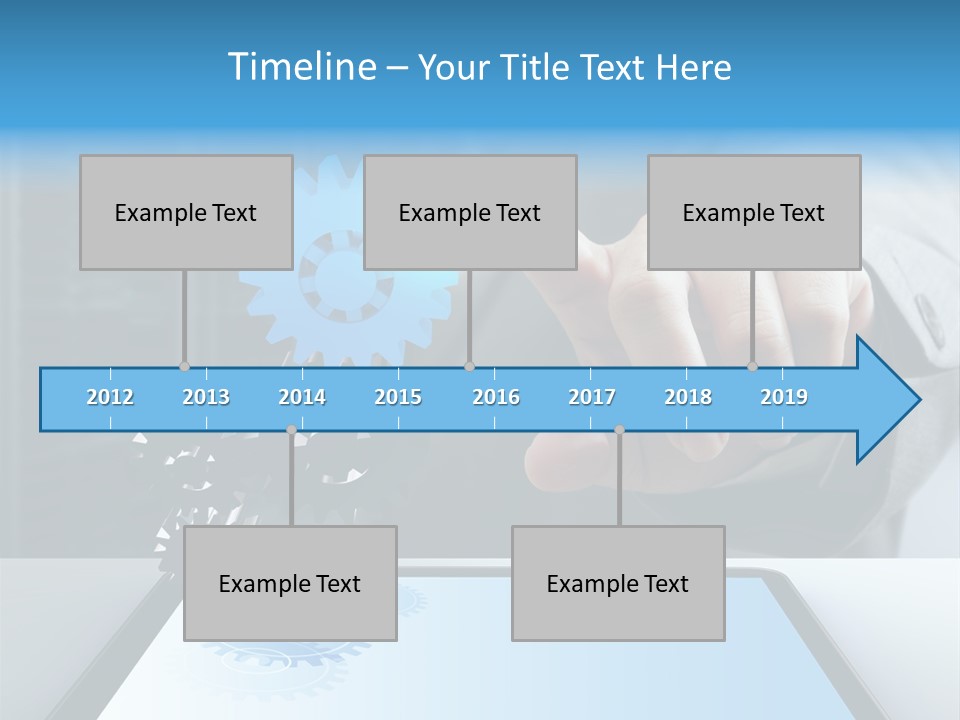 Timeline – Your Title Text Here

Example Text

Example Text

Example Text

2012 2013 2014 2015 2016 2017 2018 2019

Example Text

Example Text